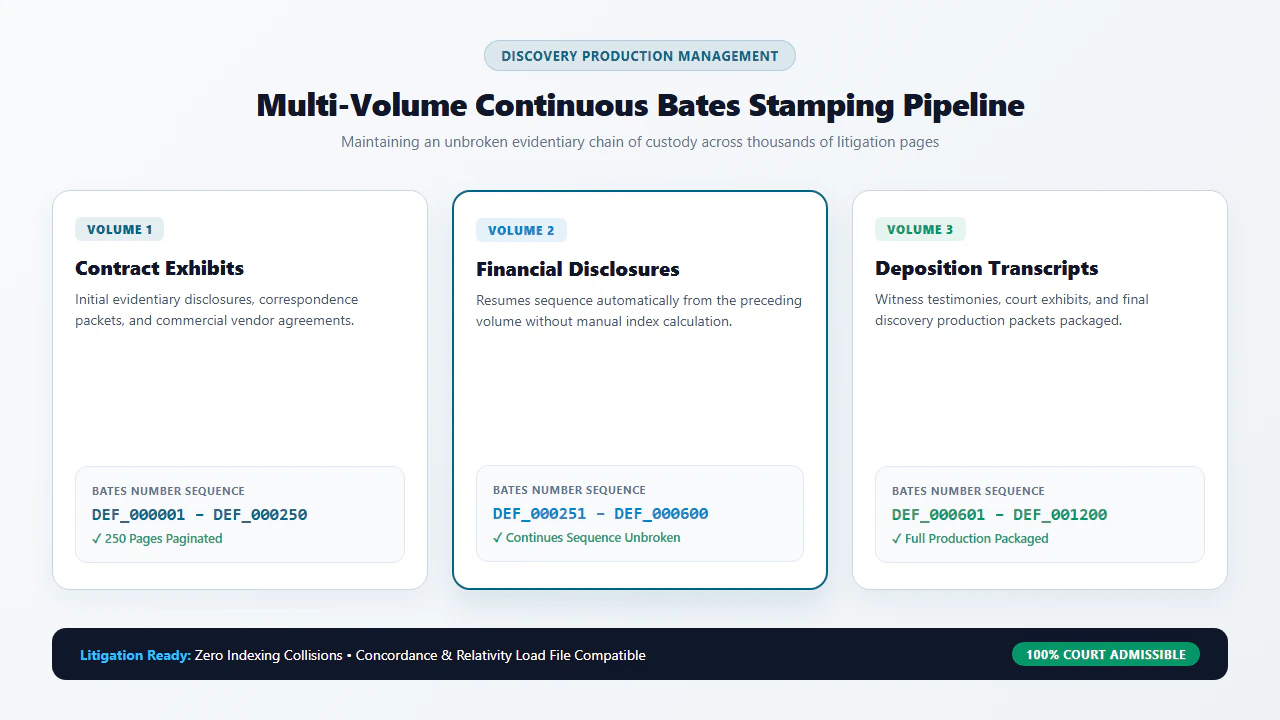 DISCOVERY PRODUCTION MANAGEMENT

Multi-Volume Continuous Bates Stamping Pipeline

Maintaining an unbroken evidentiary chain of custody across thousands of litigation pages

VOLUME 1

Contract Exhibits

Initial evidentiary disclosures, correspondence packets, and commercial vendor agreements.

BATES NUMBER SEQUENCE

DEF_000001 - DEF_000250

✓ 250 Pages Paginated

VOLUME 2

Financial Disclosures

Resumes sequence automatically from the preceding volume without manual index calculation.

BATES NUMBER SEQUENCE

DEF_000251 - DEF_000600

✓ Continues Sequence Unbroken

VOLUME 3

Deposition Transcripts

Witness testimonies, court exhibits, and final discovery production packets packaged.

BATES NUMBER SEQUENCE

DEF_000601 - DEF_001200

✓ Full Production Packaged

Litigation Ready: Zero Indexing Collisions • Concordance & Relativity Load File Compatible

100% COURT ADMISSIBLE